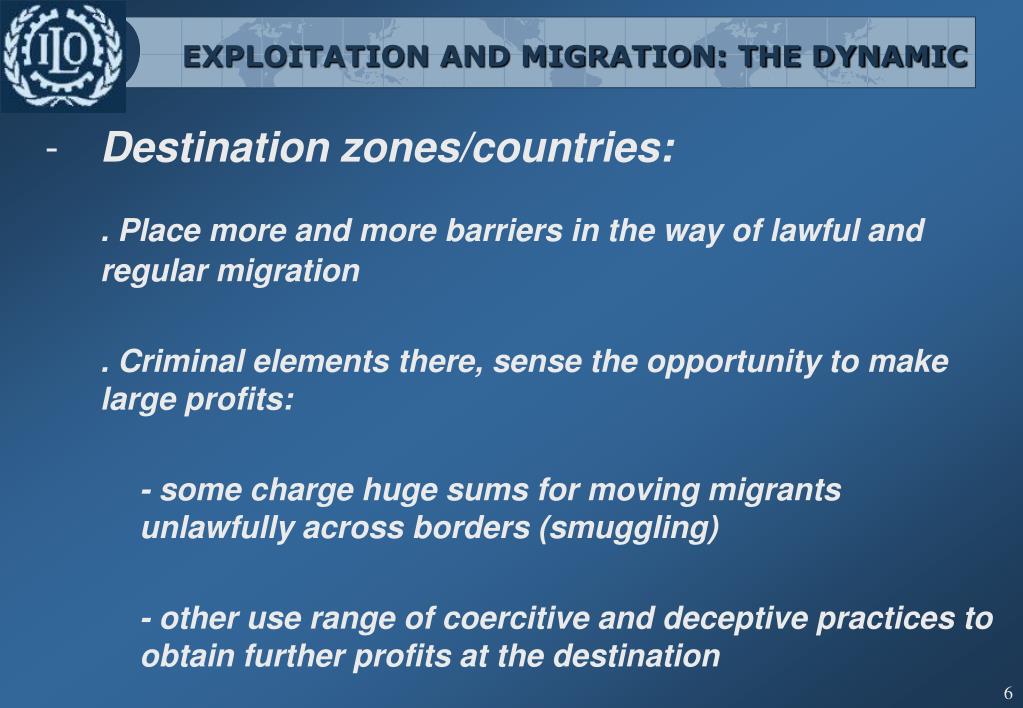 ILO

EXPLOITATION AND MIGRATION: THE DYNAMIC

- Destination zones/countries:

. Place more and more barriers in the way of lawful and regular migration

. Criminal elements there, sense the opportunity to make large profits:

- some charge huge sums for moving migrants unlawfully across borders (smuggling)

- other use range of coercitive and deceptive practices to obtain further profits at the destination

6